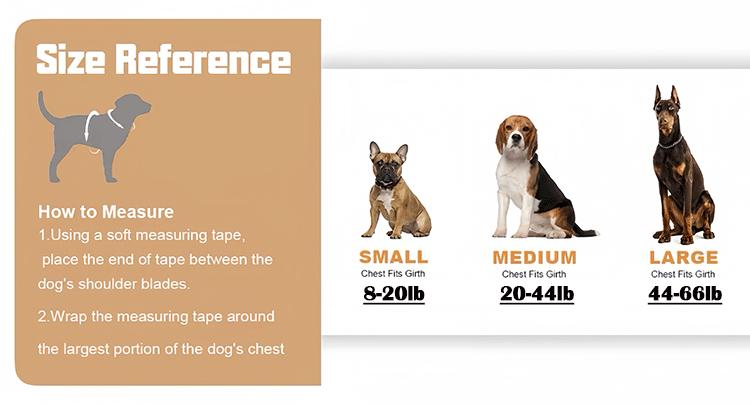 Size Reference

How to Measure
1.Using a soft measuring tape, place the end of tape between the dog's shoulder blades.

2.Wrap the measuring tape around the largest portion of the dog's chest

SMALL
Chest Fits Girth
8-20lb

MEDIUM
Chest Fits Girth
20-44lb

LARGE
Chest Fits Girth
44-66lb